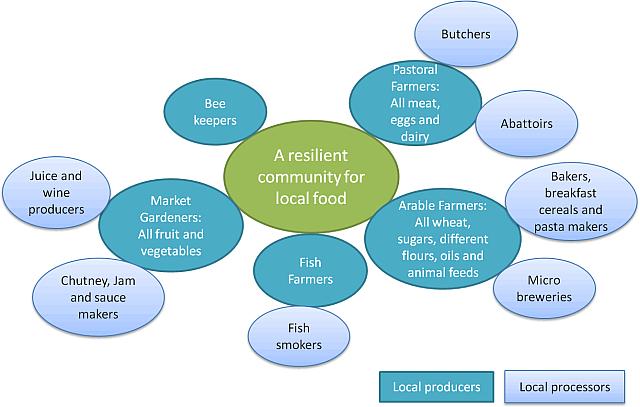 A resilient community for local food

Bee keepers

Pastoral Farmers: All meat, eggs and dairy

Butchers

Abattoirs

Arable Farmers: All wheat, sugars, different flours, oils and animal feeds

Bakers, breakfast cereals and pasta makers

Micro breweries

Fish Farmers

Fish smokers

Market Gardeners: All fruit and vegetables

Juice and wine producers

Chutney, Jam and sauce makers

Local producers

Local processors